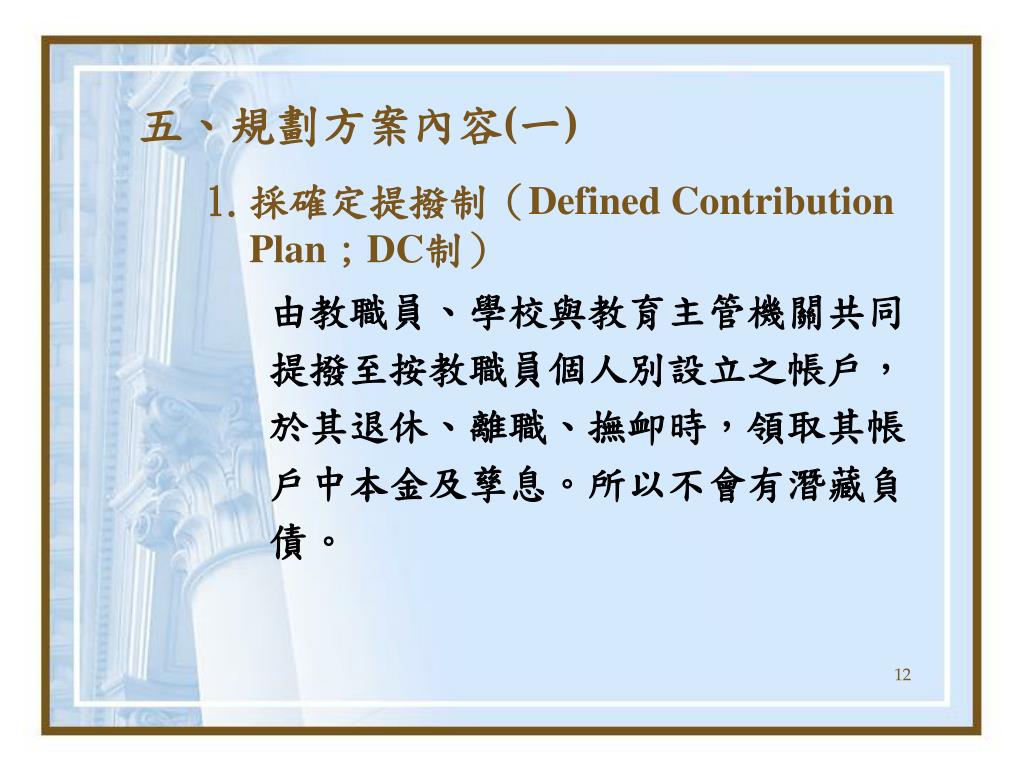 五、規劃方案內容(一)

1. 採確定提撥制（Defined Contribution Plan；DC制）

由教職員、學校與教育主管機關共同提撥至按教職員個人別設立之帳戶，於其退休、離職、撫卹時，領取其帳戶中本金及孳息。所以不會有潛藏負債。

12